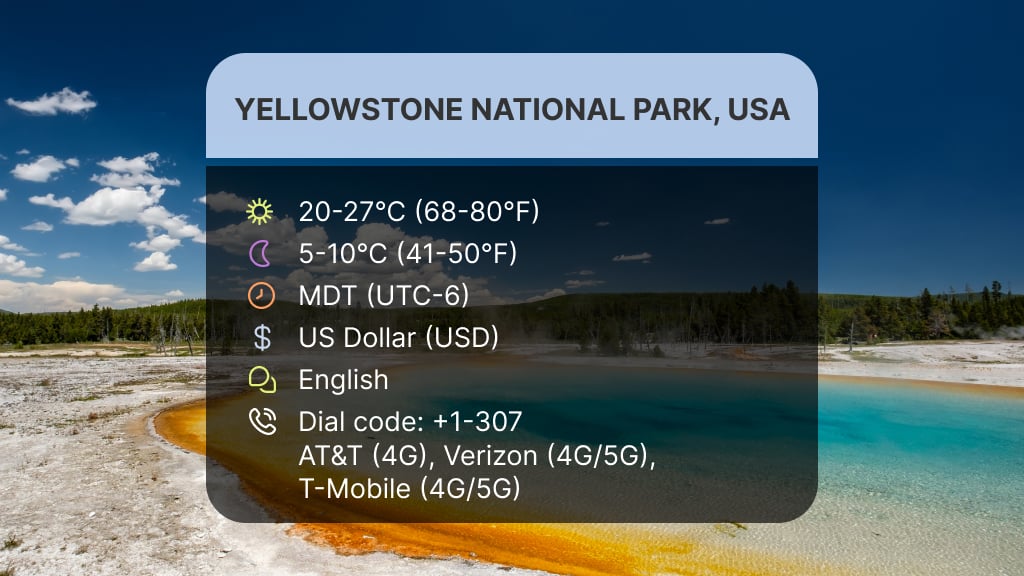 YELLOWSTONE NATIONAL PARK, USA

20-27°C (68-80°F)
5-10°C (41-50°F)
MDT (UTC-6)
US Dollar (USD)
English
Dial code: +1-307
AT&T (4G), Verizon (4G/5G), T-Mobile (4G/5G)